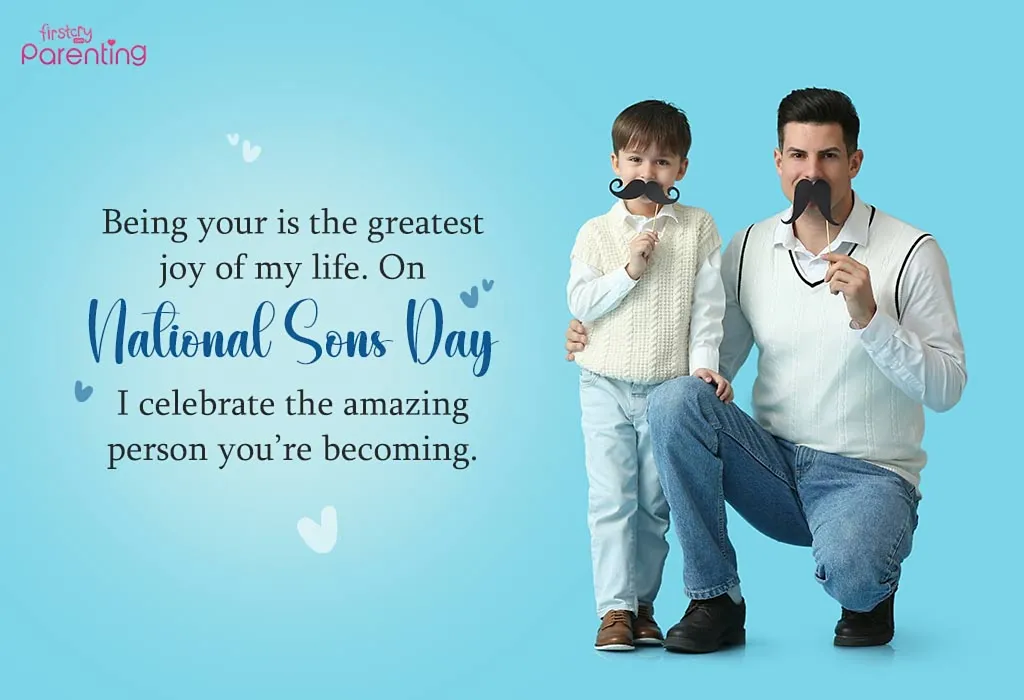 firstcry Parenting

Being your is the greatest joy of my life. On National Sons Day I celebrate the amazing person you're becoming.